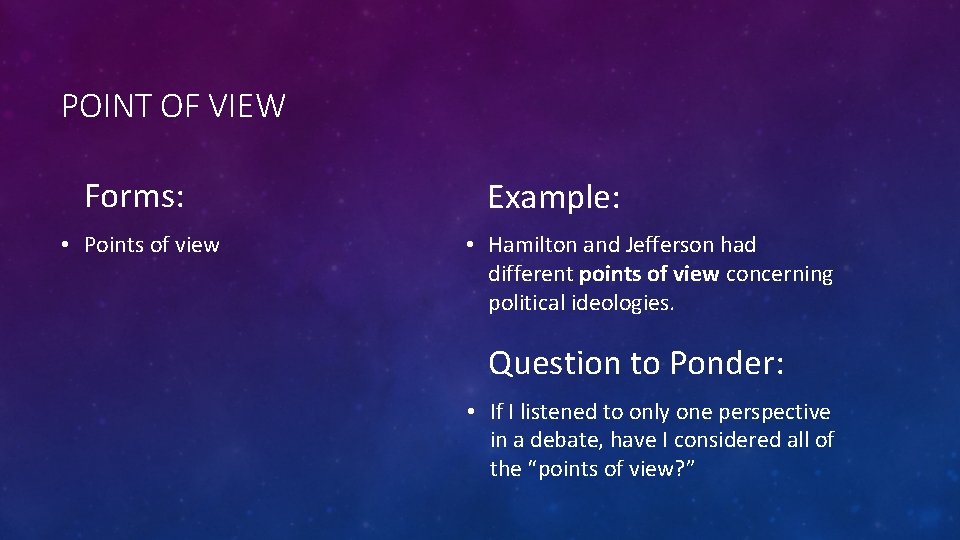 POINT OF VIEW

Forms:

• Points of view

Example:

• Hamilton and Jefferson had different points of view concerning political ideologies.

Question to Ponder:

• If I listened to only one perspective in a debate, have I considered all of the “points of view?”